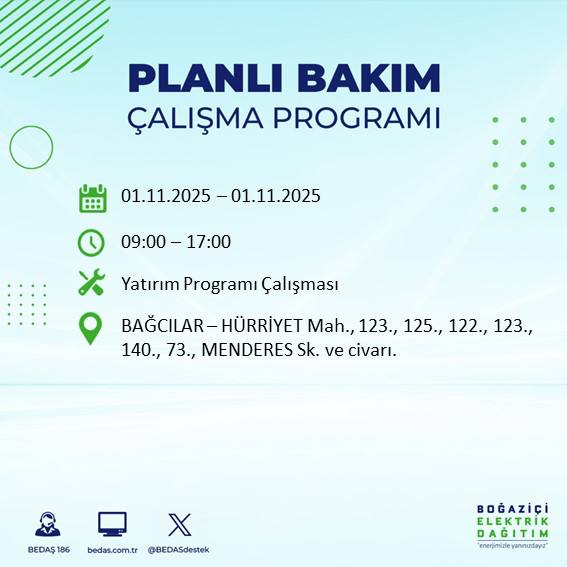 PLANLI BAKIM
ÇALIŞMA PROGRAMI

01.11.2025 – 01.11.2025

09:00 – 17:00

Yatırım Programı Çalışması

BAĞCILAR – HÜRRİYET Mah., 123., 125., 122., 123., 140., 73., MENDERES Sk. ve civarı.

BEDAŞ 186
bedas.com.tr
@BEDASdestek

BOĞAZİÇİ
ELEKTRİK
DAĞITIM
"enerjimizle yanınızdayız"